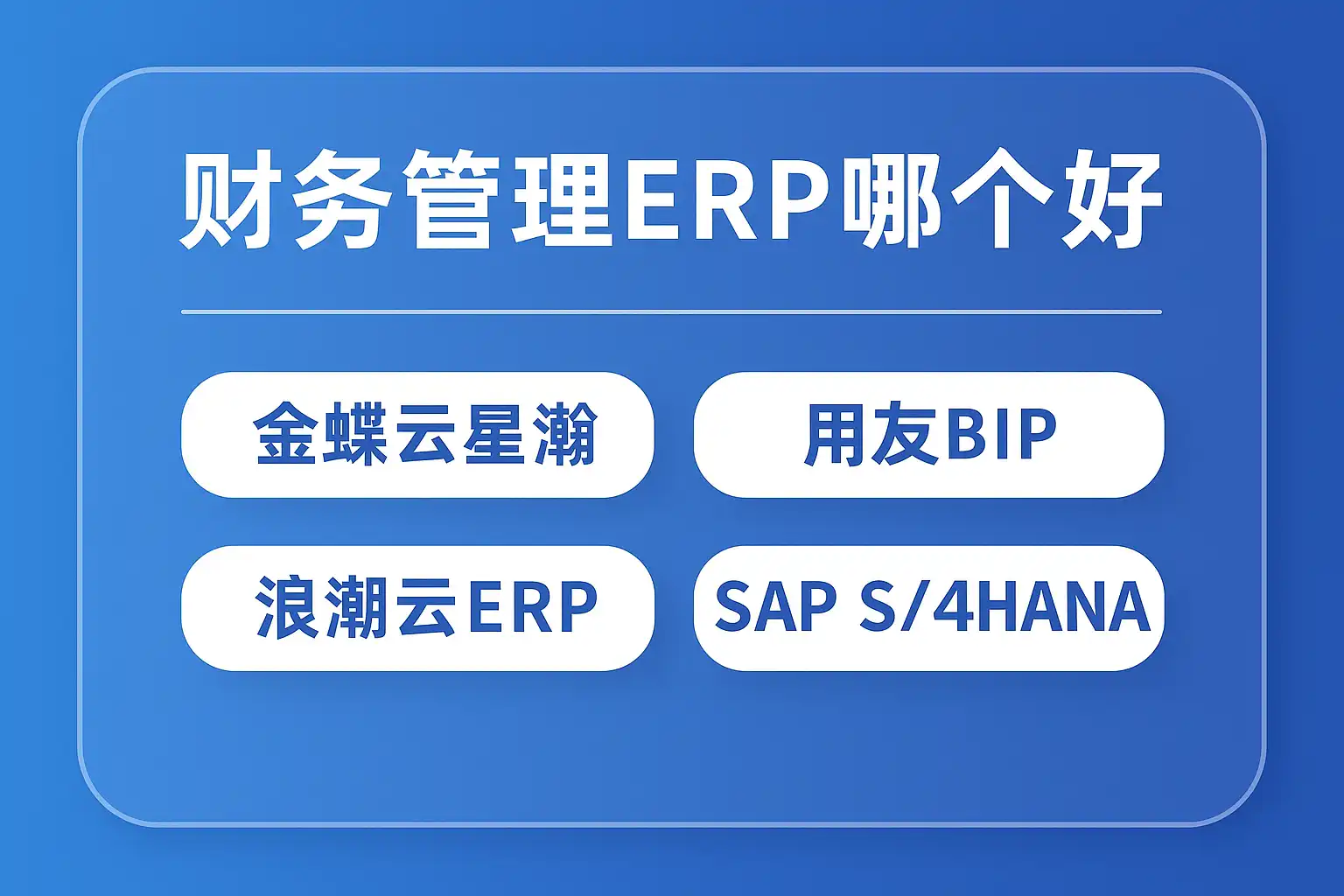 财务管理ERP哪个好

金蝶云星瀚

用友BIP

浪潮云ERP

SAP S/4HANA